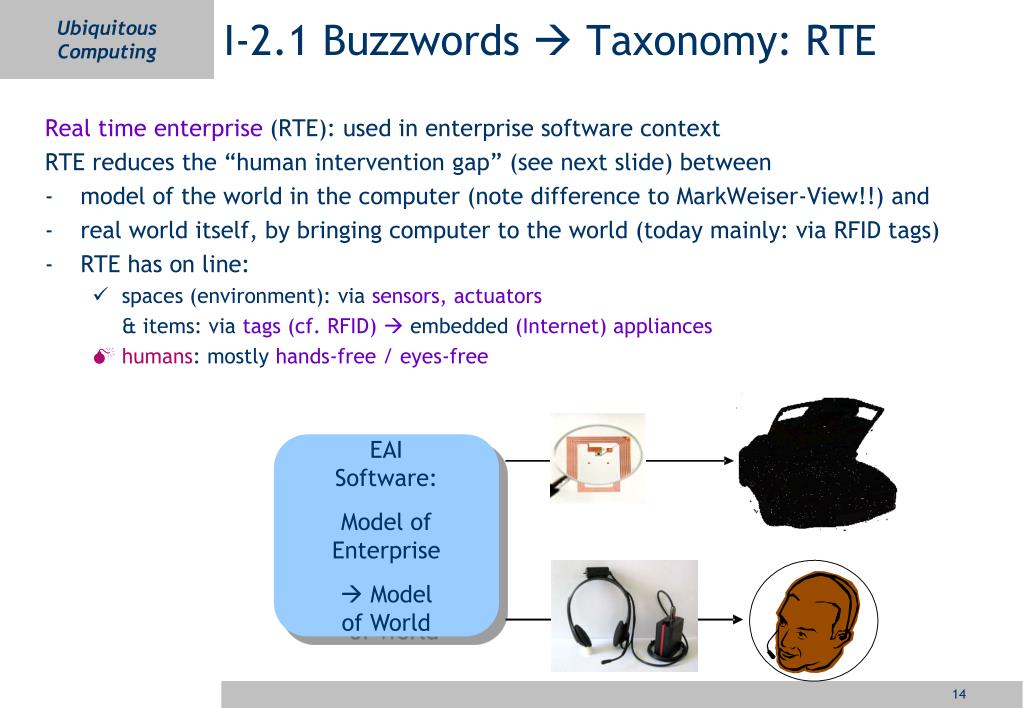 Ubiquitous Computing

I-2.1 Buzzwords → Taxonomy: RTE

Real time enterprise (RTE): used in enterprise software context
RTE reduces the “human intervention gap” (see next slide) between
- model of the world in the computer (note difference to MarkWeiser-View!!) and
- real world itself, by bringing computer to the world (today mainly: via RFID tags)
- RTE has on line:
✓ spaces (environment): via sensors, actuators
& items: via tags (cf. RFID) → embedded (Internet) appliances
humans: mostly hands-free / eyes-free

EAI Software:

Model of Enterprise

→ Model of World

14